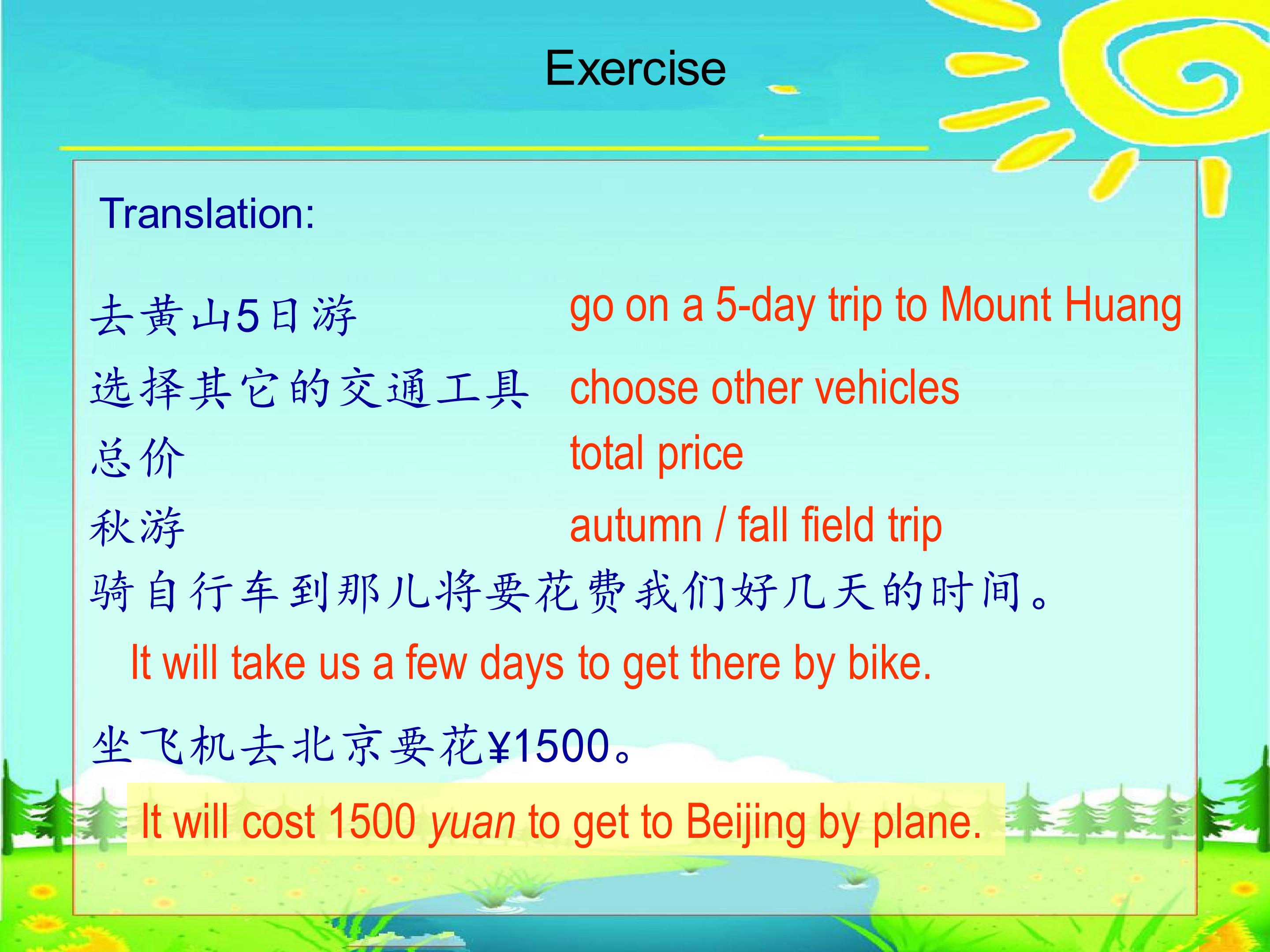 Exercise

Translation:

去黄山5日游 go on a 5-day trip to Mount Huang

选择其它的交通工具 choose other vehicles

总价 total price

秋游 autumn / fall field trip

骑自行车到那儿将要花费我们好几天的时间。

It will take us a few days to get there by bike.

坐飞机去北京要花¥1500。

It will cost 1500 yuan to get to Beijing by plane.